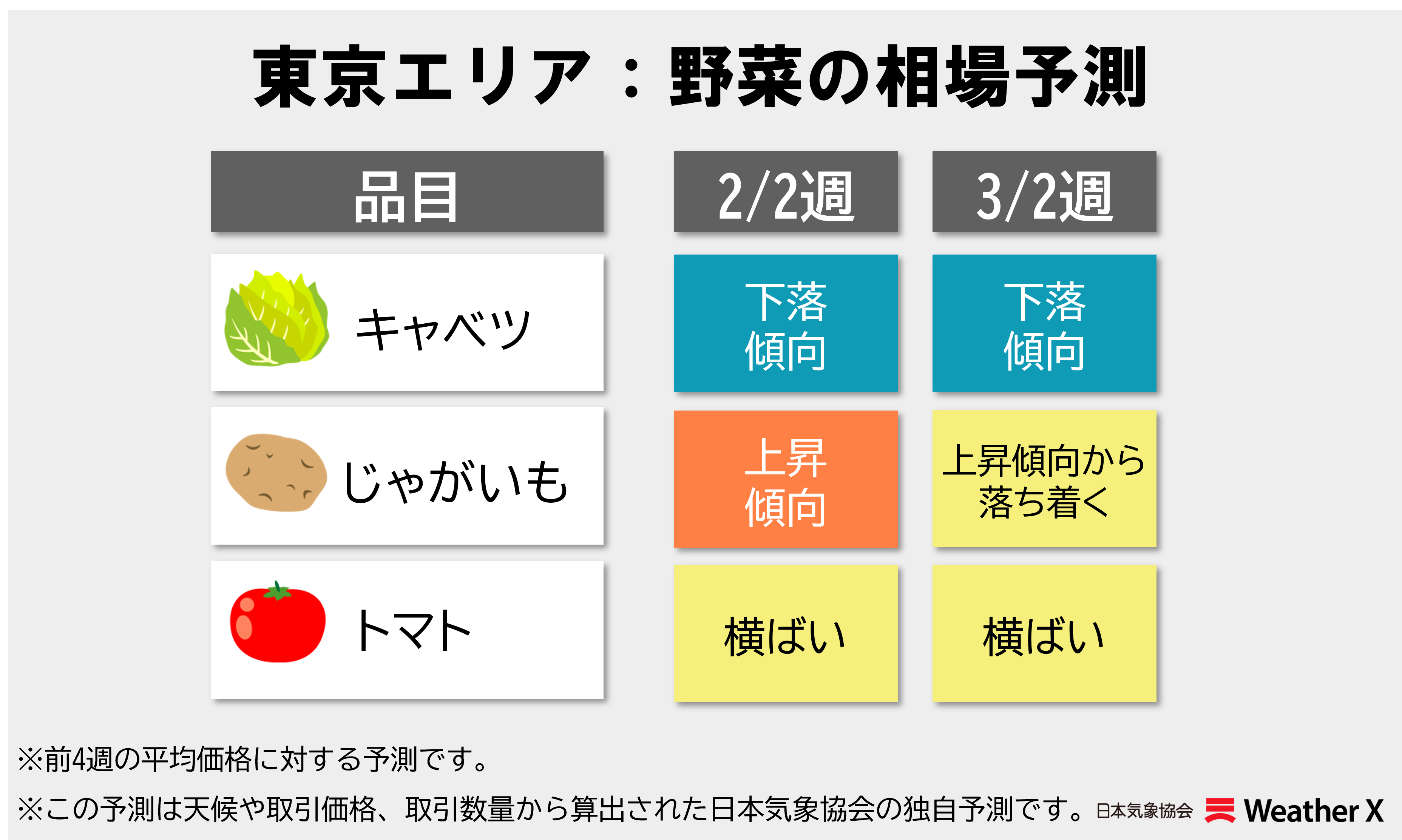 東京エリア：野菜の相場予測

| 品目 | 2/2週 | 3/2週 |
|---|---|---|
| キャベツ | 下落傾向 | 下落傾向 |
| じゃがいも | 上昇傾向 | 上昇傾向から落ち着く |
| トマト | 横ばい | 横ばい |

※前4週の平均価格に対する予測です。

※この予測は天候や取引価格、取引数量から算出された日本気象協会の独自予測です。

日本気象協会 Weather X